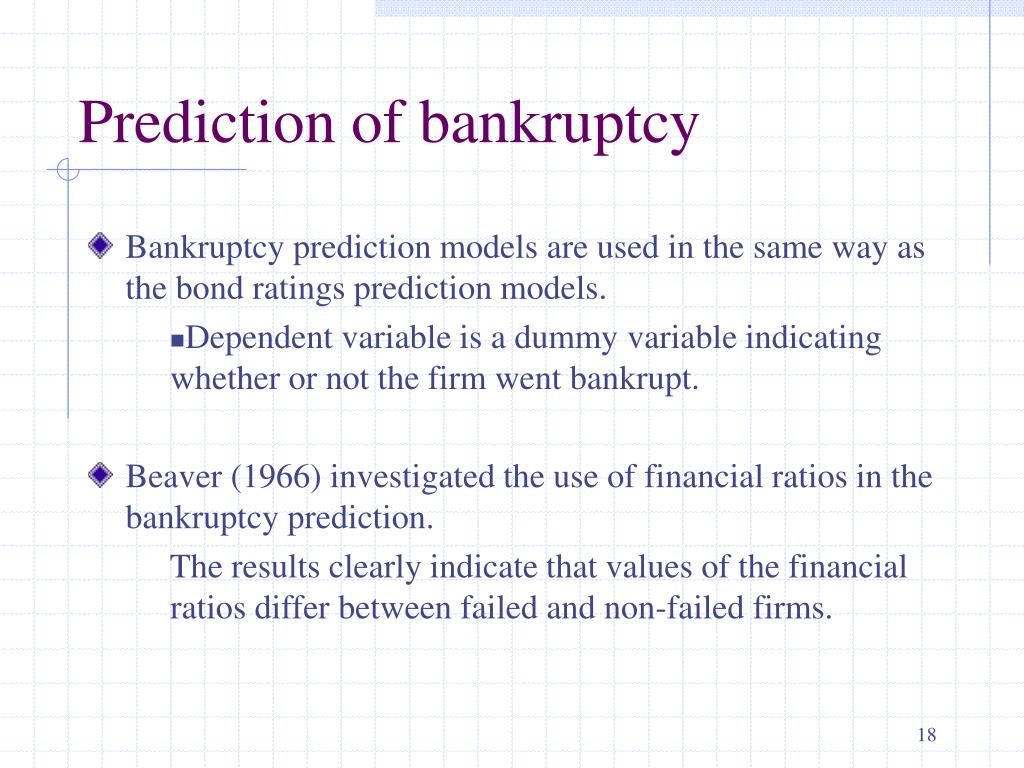 Prediction of bankruptcy

Bankruptcy prediction models are used in the same way as the bond ratings prediction models.

Dependent variable is a dummy variable indicating whether or not the firm went bankrupt.

Beaver (1966) investigated the use of financial ratios in the bankruptcy prediction.

The results clearly indicate that values of the financial ratios differ between failed and non-failed firms.

18